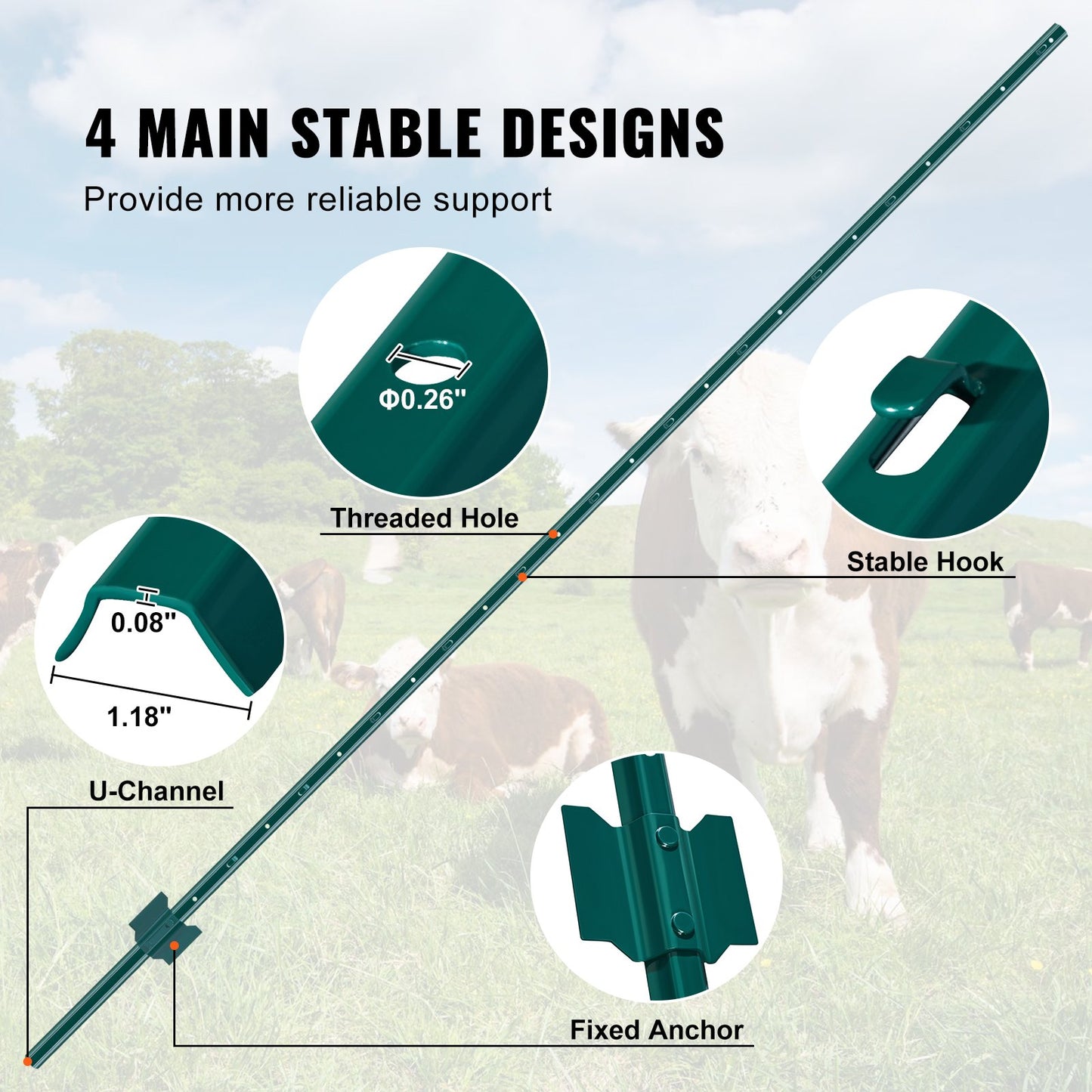 4 MAIN STABLE DESIGNS

Provide more reliable support

Φ0.26"

Threaded Hole

Stable Hook

0.08"

1.18"

U-Channel

Fixed Anchor